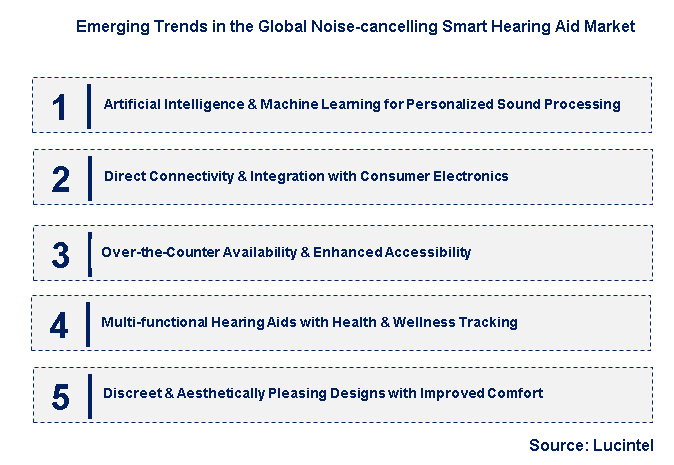 Emerging Trends in the Global Noise-cancelling Smart Hearing Aid Market

1 Artificial Intelligence & Machine Learning for Personalized Sound Processing

2 Direct Connectivity & Integration with Consumer Electronics

3 Over-the-Counter Availability & Enhanced Accessibility

4 Multi-functional Hearing Aids with Health & Wellness Tracking

5 Discreet & Aesthetically Pleasing Designs with Improved Comfort

Source: Lucintel